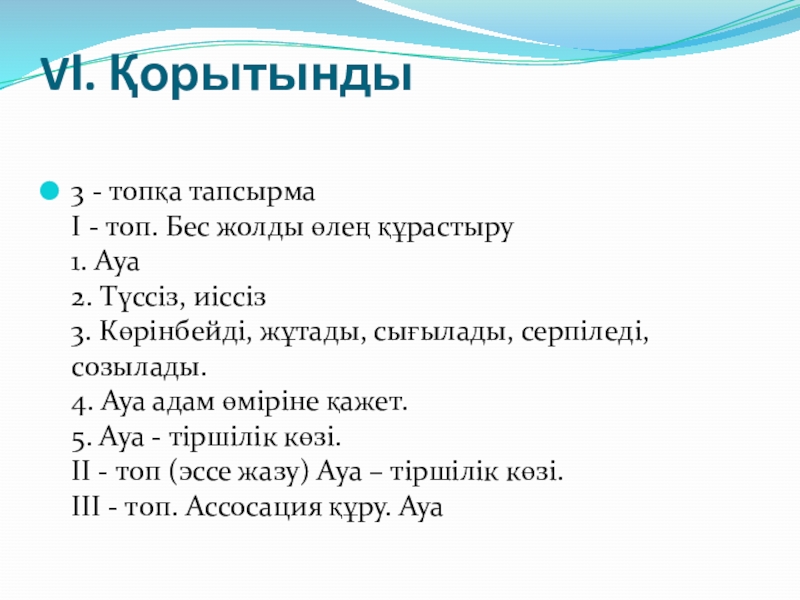 VI. Қорытынды

3 - топқа тапсырма
I - топ. Бес жолды өлең құрастыру
1. Ауа
2. Түссіз, иіссіз
3. Көрінбейді, жұтады, сығылады, серпіледі, созылады.
4. Ауа адам өміріне қажет.
5. Ауа - тіршілік көзі.
II - топ (эссе жазу) Ауа – тіршілік көзі.
III - топ. Ассосация құру. Ауа